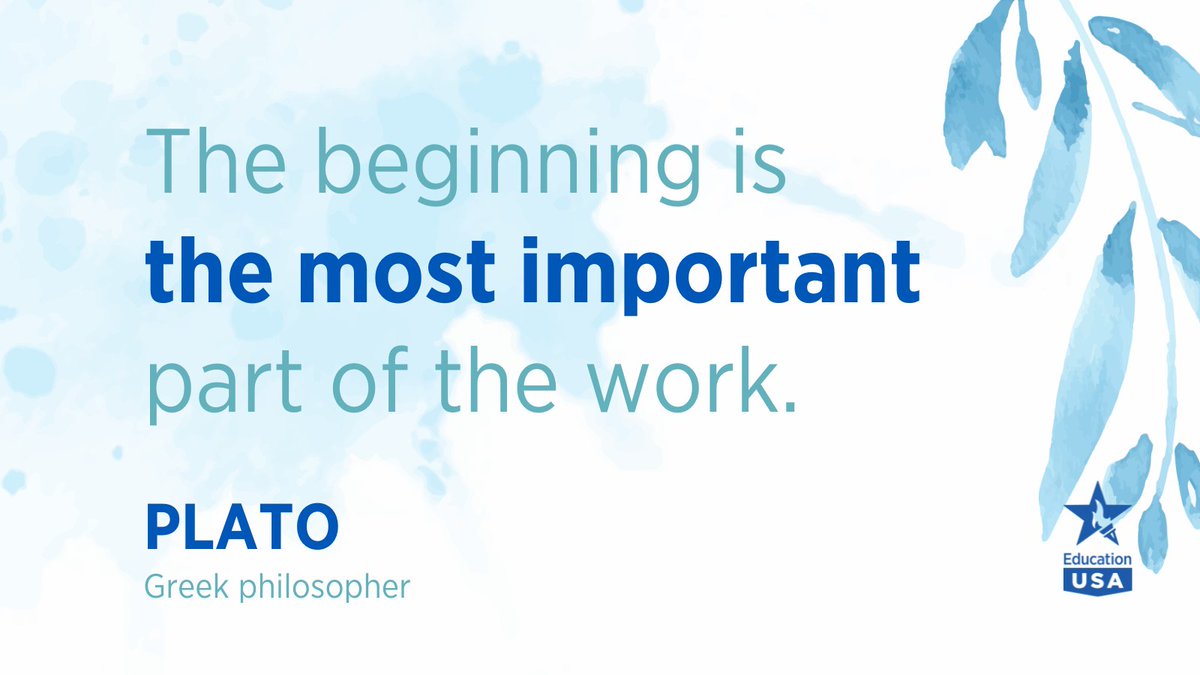 The beginning is the most important part of the work.

PLATO
Greek philosopher

Education USA